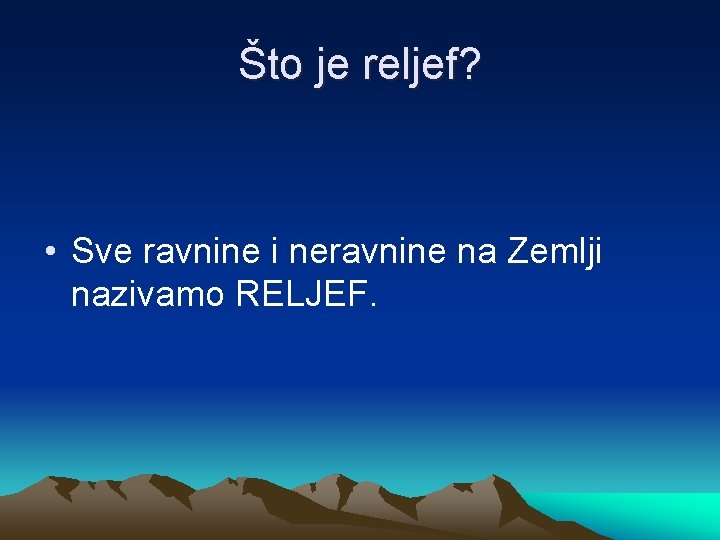 Što je reljef?

• Sve ravnine i neravnine na Zemlji nazivamo RELJEF.